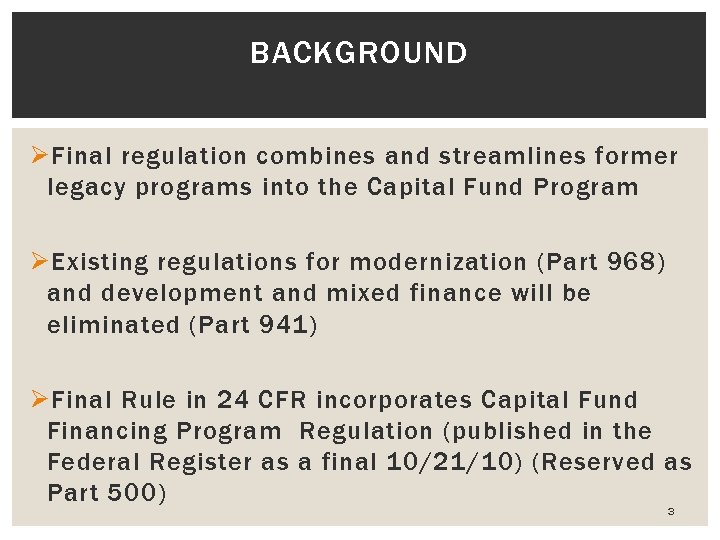 BACKGROUND

➢Final regulation combines and streamlines former legacy programs into the Capital Fund Program

➢Existing regulations for modernization (Part 968) and development and mixed finance will be eliminated (Part 941)

➢Final Rule in 24 CFR incorporates Capital Fund Financing Program Regulation (published in the Federal Register as a final 10/21/10) (Reserved as Part 500)

3